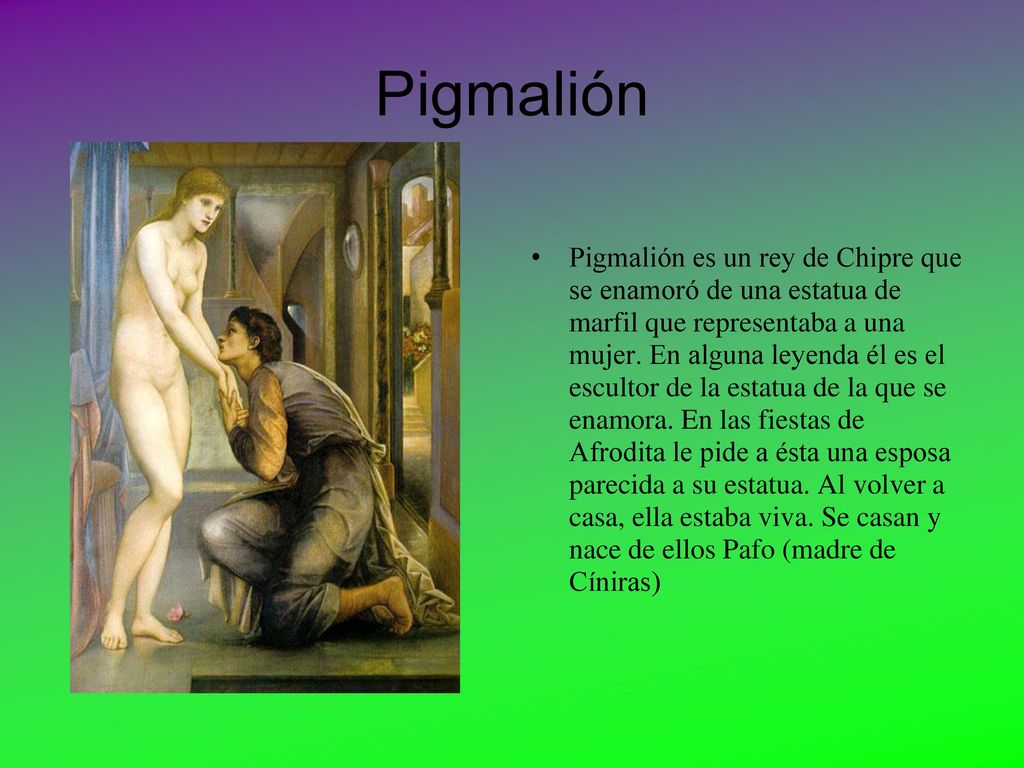 Pigmalión

• Pigmalión es un rey de Chipre que se enamoró de una estatua de marfil que representaba a una mujer. En alguna leyenda él es el escultor de la estatua de la que se enamora. En las fiestas de Afrodita le pide a ésta una esposa parecida a su estatua. Al volver a casa, ella estaba viva. Se casan y nace de ellos Pafo (madre de Cíniras)